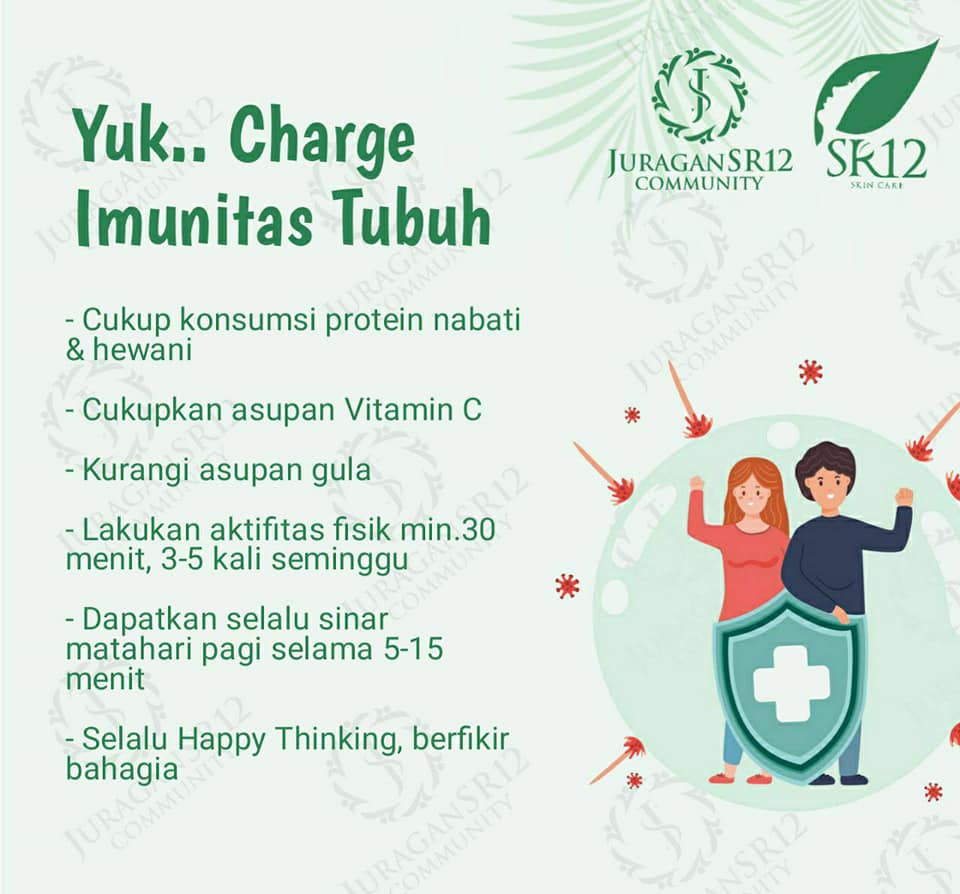 JS
JURAGANSR12
COMMUNITY

SR12
SKIN CARE

Yuk.. Charge Imunitas Tubuh

- Cukup konsumsi protein nabati & hewani

- Cukupkan asupan Vitamin C

- Kurangi asupan gula

- Lakukan aktifitas fisik min.30 menit, 3-5 kali seminggu

- Dapatkan selalu sinar matahari pagi selama 5-15 menit

- Selalu Happy Thinking, berfikir bahagia